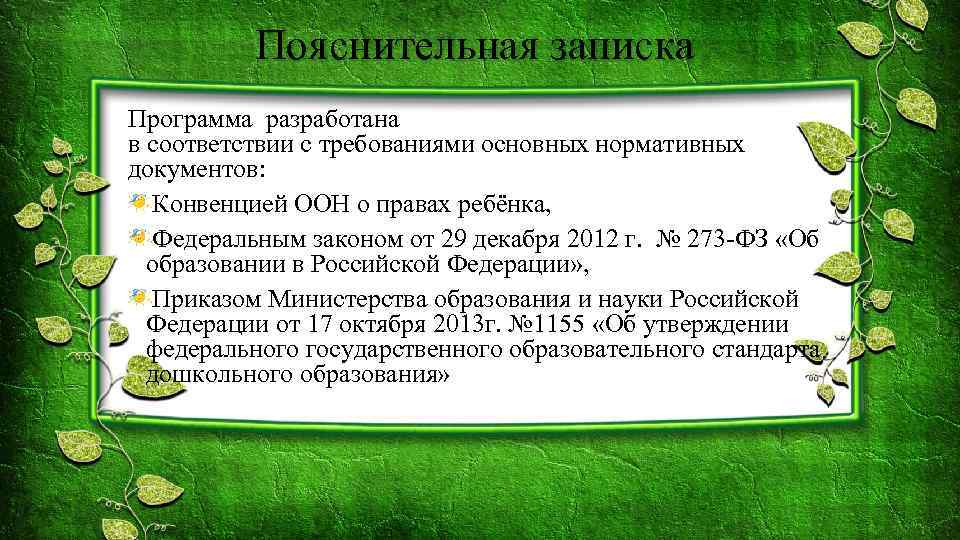 Пояснительная записка

Программа разработана в соответствии с требованиями основных нормативных документов:

Конвенцией ООН о правах ребёнка,

Федеральным законом от 29 декабря 2012 г. № 273-ФЗ «Об образовании в Российской Федерации»,

Приказом Министерства образования и науки Российской Федерации от 17 октября 2013г. №1155 «Об утверждении федерального государственного образовательного стандарта дошкольного образования»